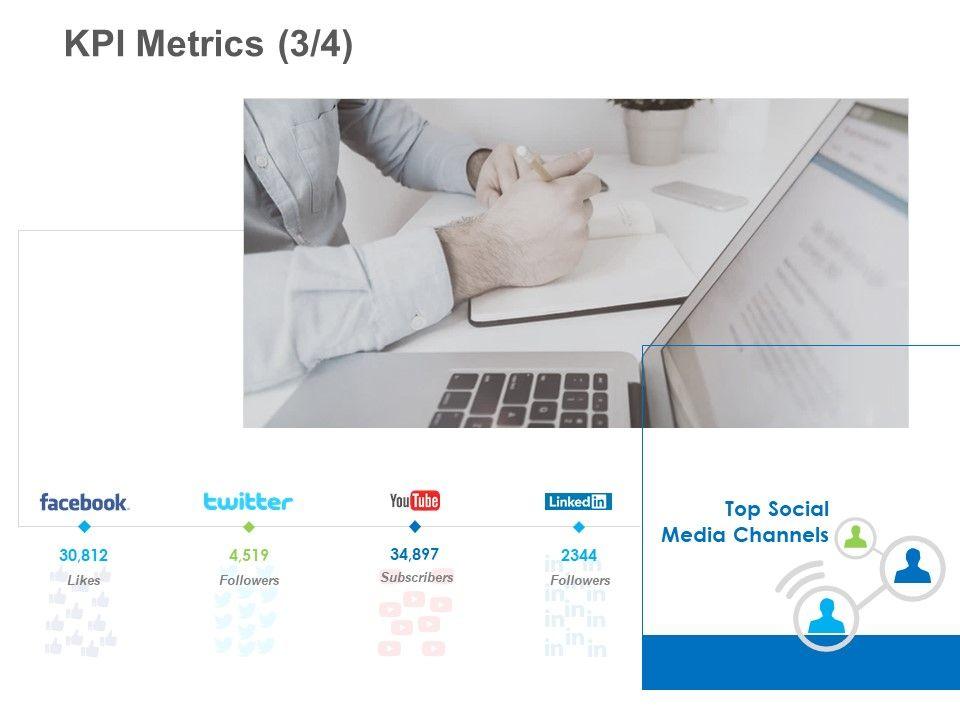 KPI Metrics (3/4)

facebook.
30,812
Likes

twitter
4,519
Followers

YouTube
34,897
Subscribers

LinkedIn
2344
Followers

Top Social Media Channels